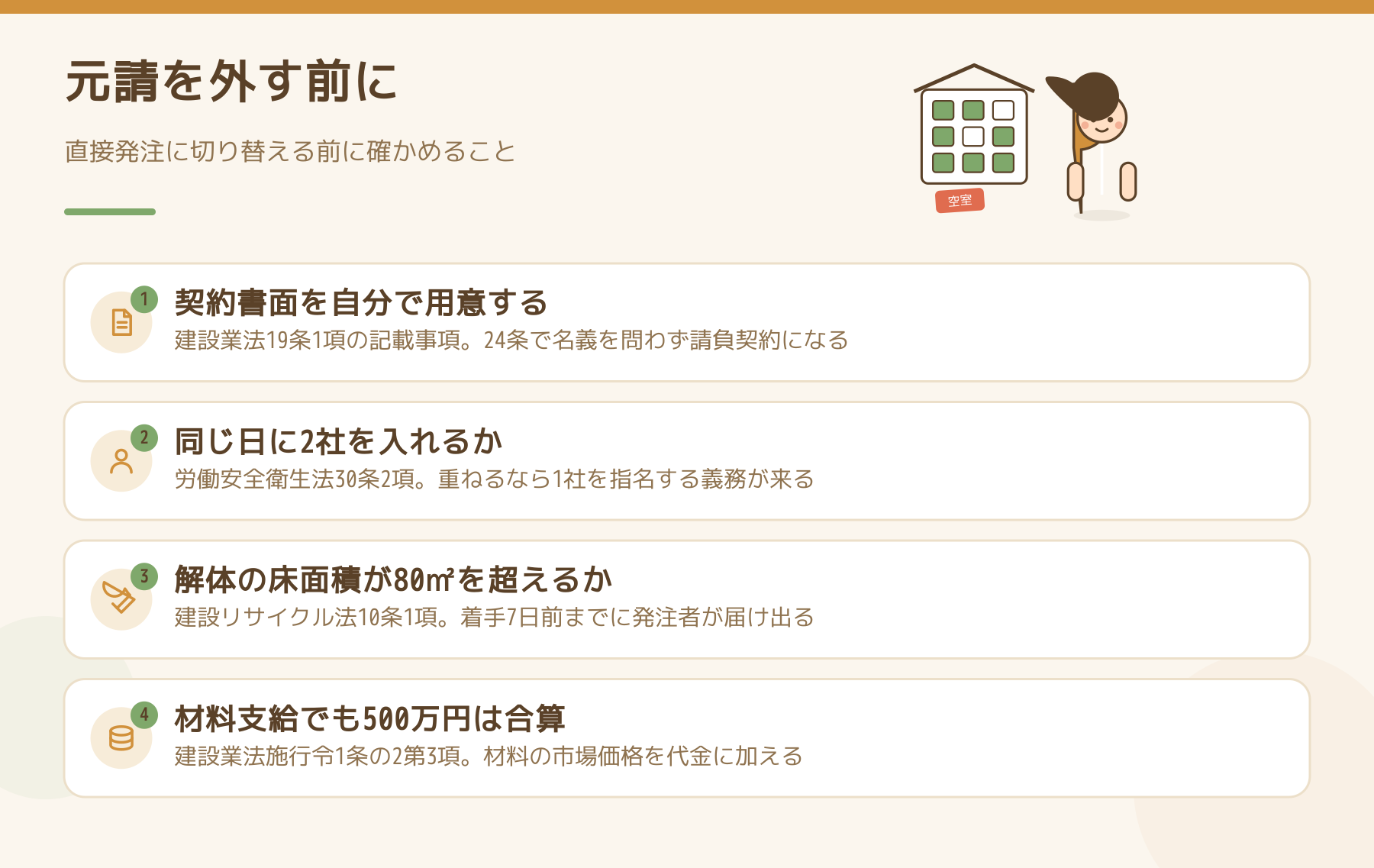 元請を外す前に

直接発注に切り替える前に確かめること

空室

1
契約書面を自分で用意する
建設業法19条1項の記載事項。24条で名義を問わず請負契約になる

2
同じ日に2社を入れるか
労働安全衛生法30条2項。重ねるなら1社を指名する義務が来る

3
解体の床面積が80㎡を超えるか
建設リサイクル法10条1項。着手7日前までに発注者が届け出る

4
材料支給でも500万円は合算
建設業法施行令1条の2第3項。材料の市場価格を代金に加える